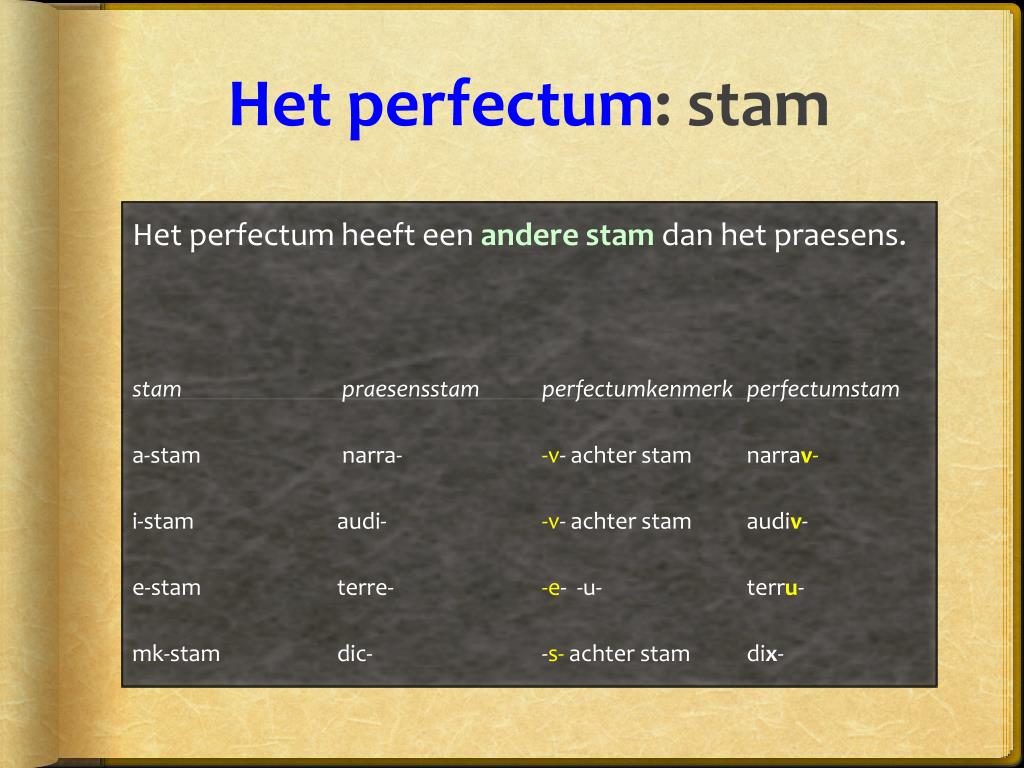 Het perfectum: stam

Het perfectum heeft een andere stam dan het praesens.

| stam | praesensstam | perfectumkenmerk | perfectumstam |
|---|---|---|---|
| a-stam | narra- | -v- achter stam | narrav- |
| i-stam | audi- | -v- achter stam | audiv- |
| e-stam | terre- | -e- -u- | terru- |
| mk-stam | dic- | -s- achter stam | dix- |